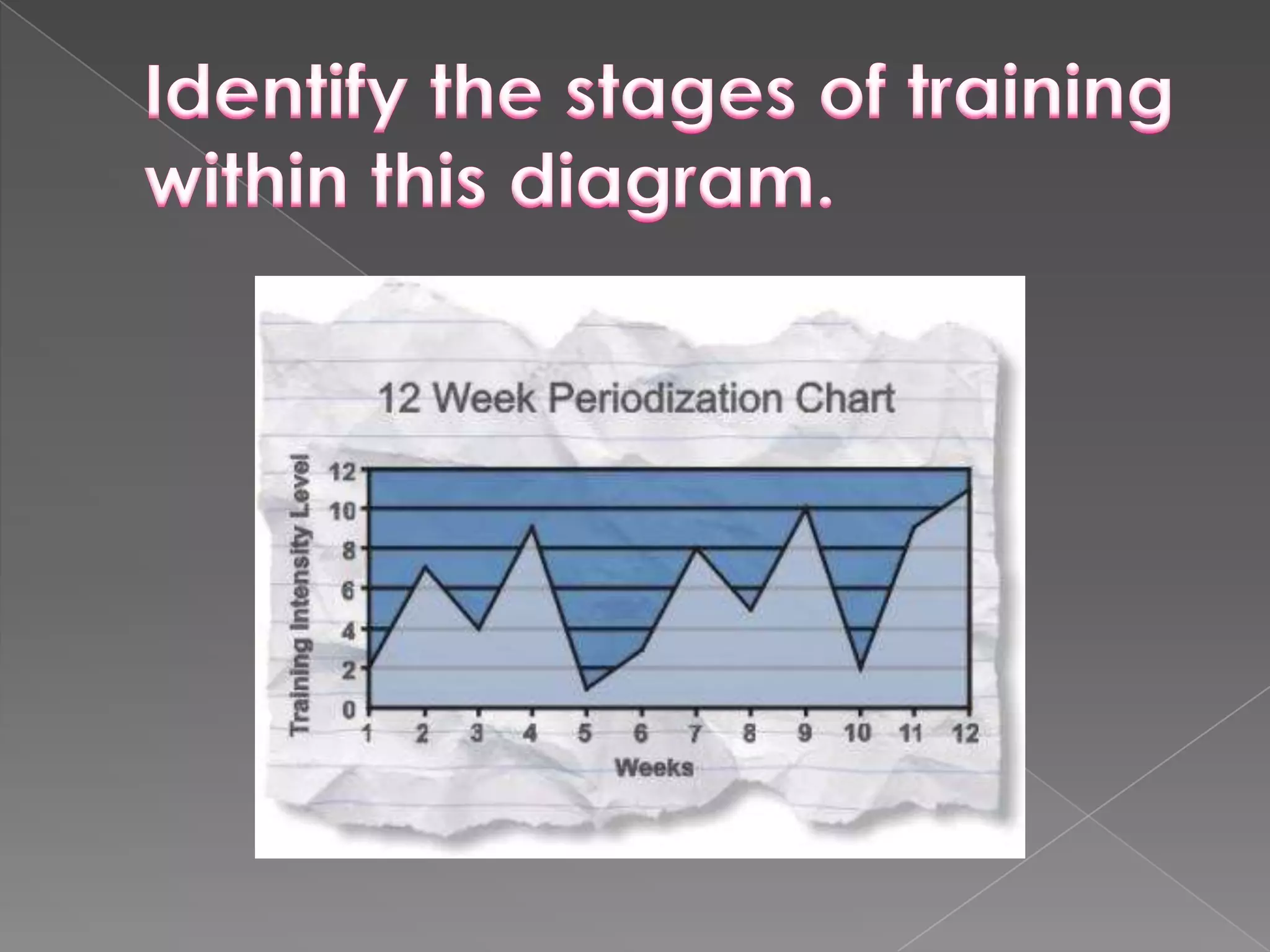 Identify the stages of training within this diagram.

12 Week Periodization Chart

Training Intensity Level

12
10
8
6
4
2
0

1 2 3 4 5 6 7 8 9 10 11 12

Weeks